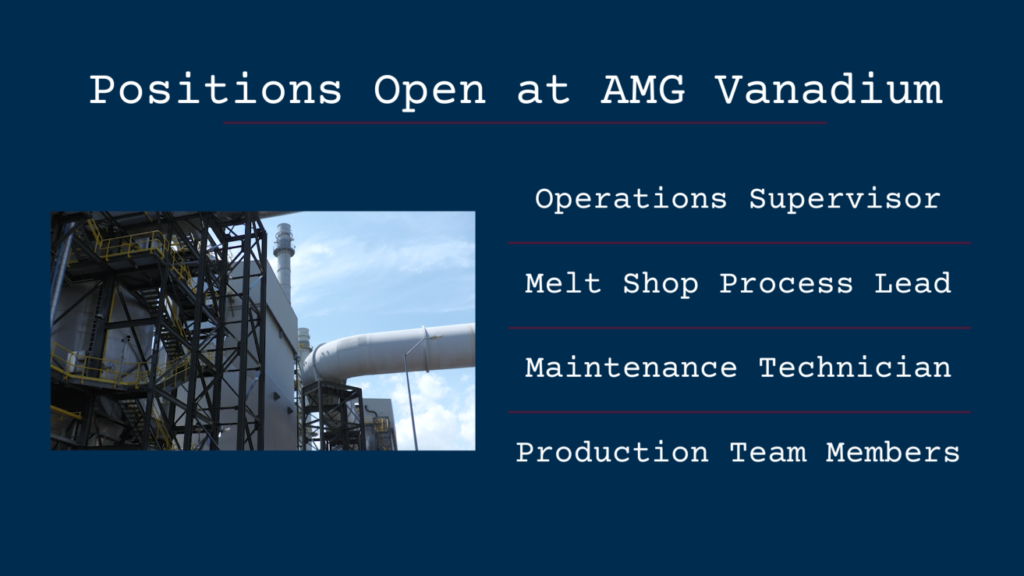 Positions Open at AMG Vanadium

Operations Supervisor

Melt Shop Process Lead

Maintenance Technician

Production Team Members